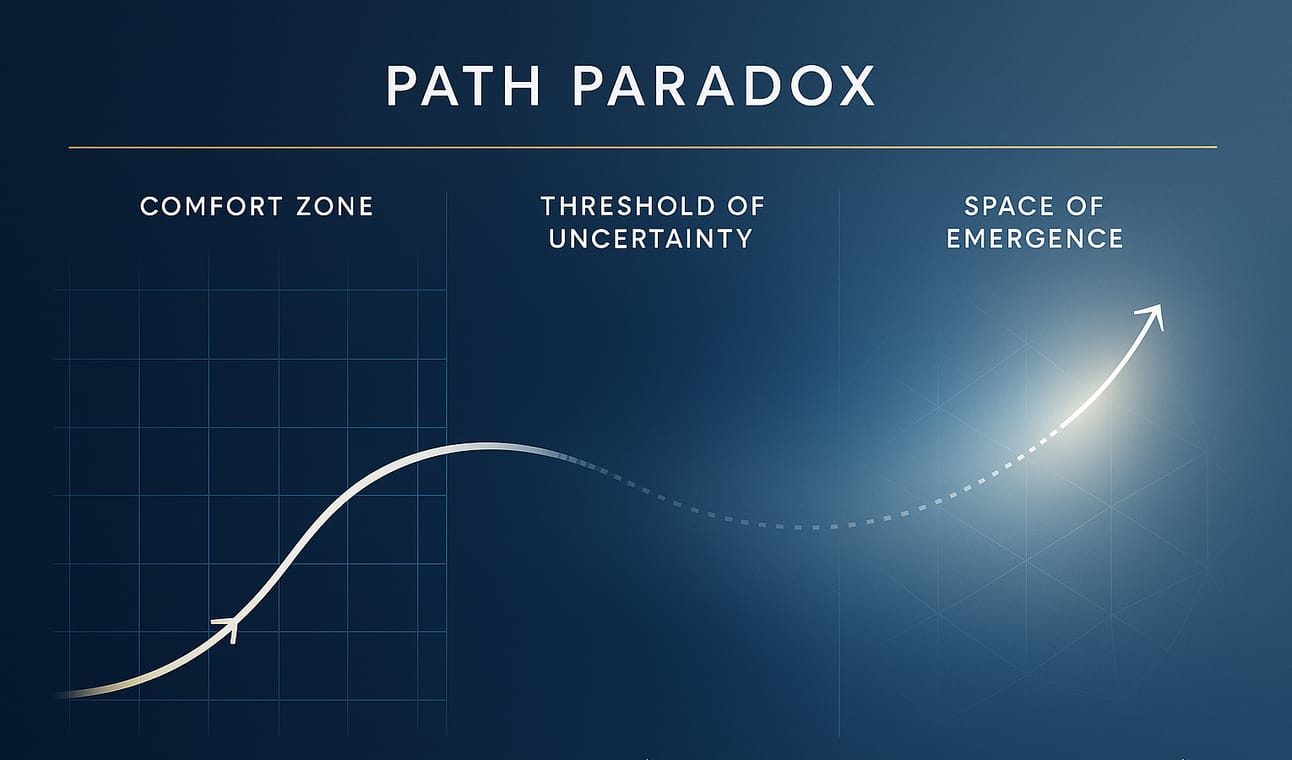 PATH PARADOX

COMFORT ZONE

THRESHOLD OF UNCERTAINTY

SPACE OF EMERGENCE